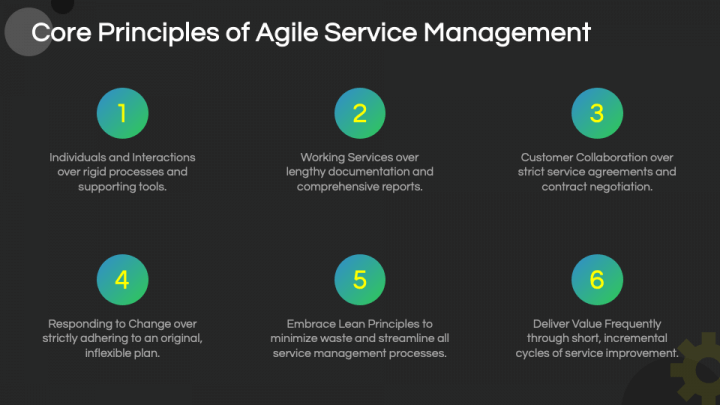 Core Principles of Agile Service Management

1

Individuals and Interactions over rigid processes and supporting tools.

2

Working Services over lengthy documentation and comprehensive reports.

3

Customer Collaboration over strict service agreements and contract negotiation.

4

Responding to Change over strictly adhering to an original, inflexible plan.

5

Embrace Lean Principles to minimize waste and streamline all service management processes.

6

Deliver Value Frequently through short, incremental cycles of service improvement.